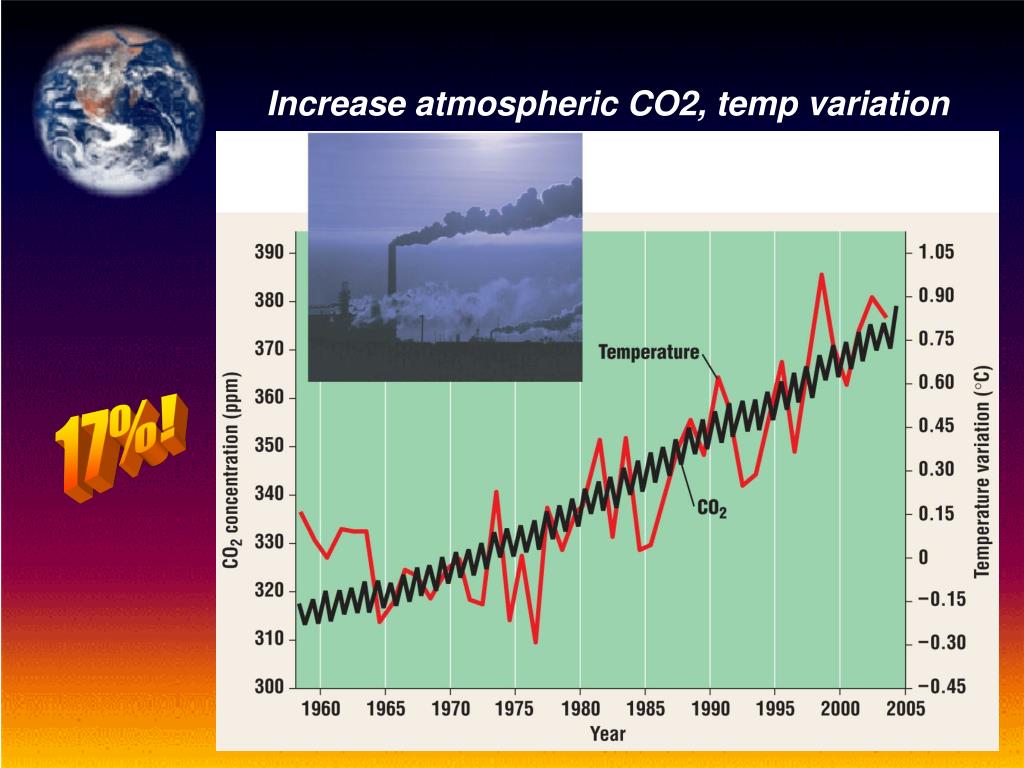 Increase atmospheric CO2, temp variation

17%!

$CO_2$ concentration (ppm)

390
380
370
360
350
340
330
320
310
300

Temperature

$CO_2$

1.05
0.90
0.75
0.60
0.45
0.30
0.15
0
−0.15
−0.30
−0.45

Temperature variation (°C)

1960 1965 1970 1975 1980 1985 1990 1995 2000 2005

Year